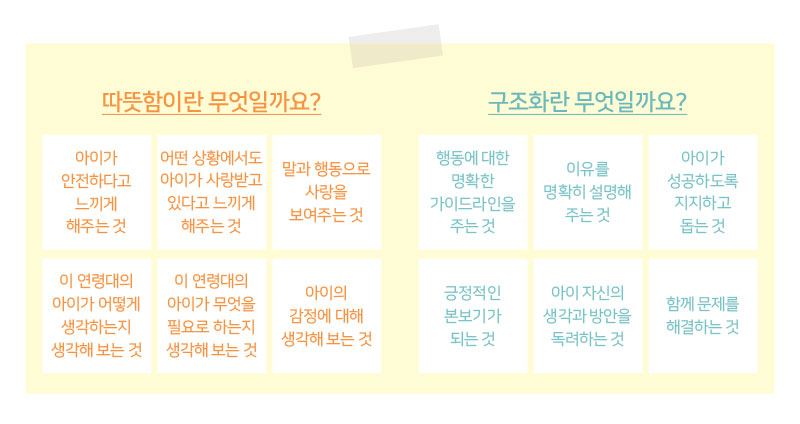 따뜻함이란 무엇일까요?

아이가 안전하다고 느끼게 해주는 것

어떤 상황에서도 아이가 사랑받고 있다고 느끼게 해주는 것

말과 행동으로 사랑을 보여주는 것

이 연령대의 아이가 어떻게 생각하는지 생각해 보는 것

이 연령대의 아이가 무엇을 필요로 하는지 생각해 보는 것

아이의 감정에 대해 생각해 보는 것

구조화란 무엇일까요?

행동에 대한 명확한 가이드라인을 주는 것

이유를 명확히 설명해 주는 것

아이가 성공하도록 지지하고 돕는 것

긍정적인 본보기가 되는 것

아이 자신의 생각과 방안을 독려하는 것

함께 문제를 해결하는 것